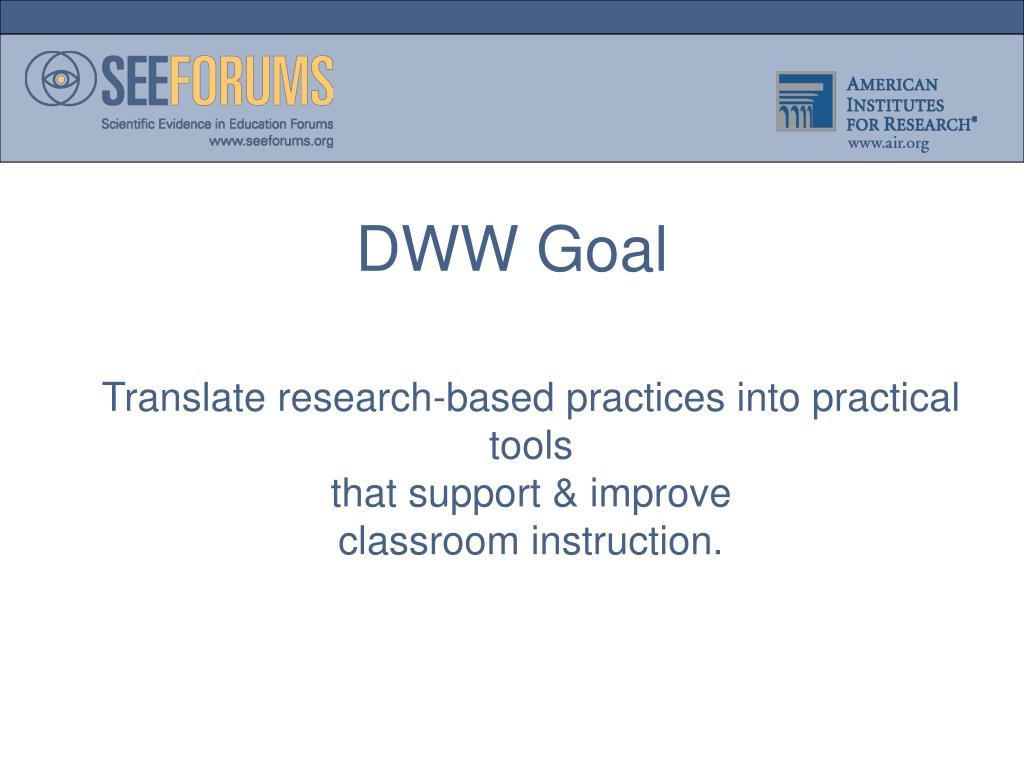 SEEFORUMS
Scientific Evidence in Education Forums
www.seeforums.org

AMERICAN INSTITUTES FOR RESEARCH®
www.air.org

DWW Goal

Translate research-based practices into practical tools
that support & improve
classroom instruction.